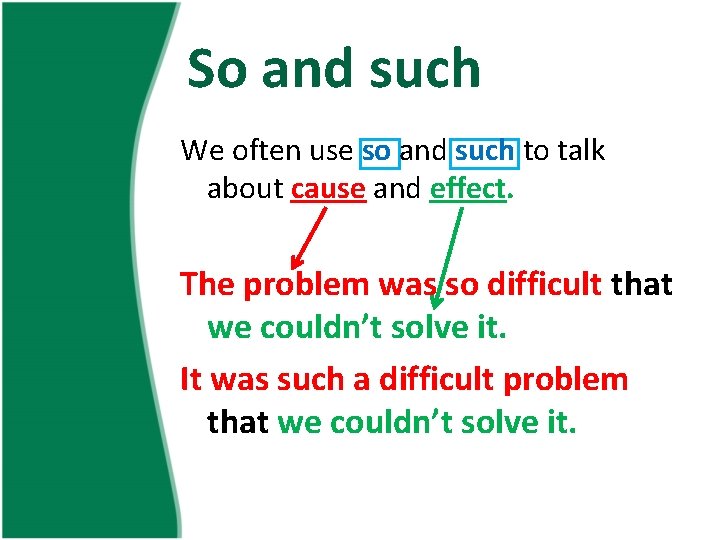 So and such

We often use so and such to talk about cause and effect.

The problem was so difficult that we couldn't solve it.

It was such a difficult problem that we couldn't solve it.